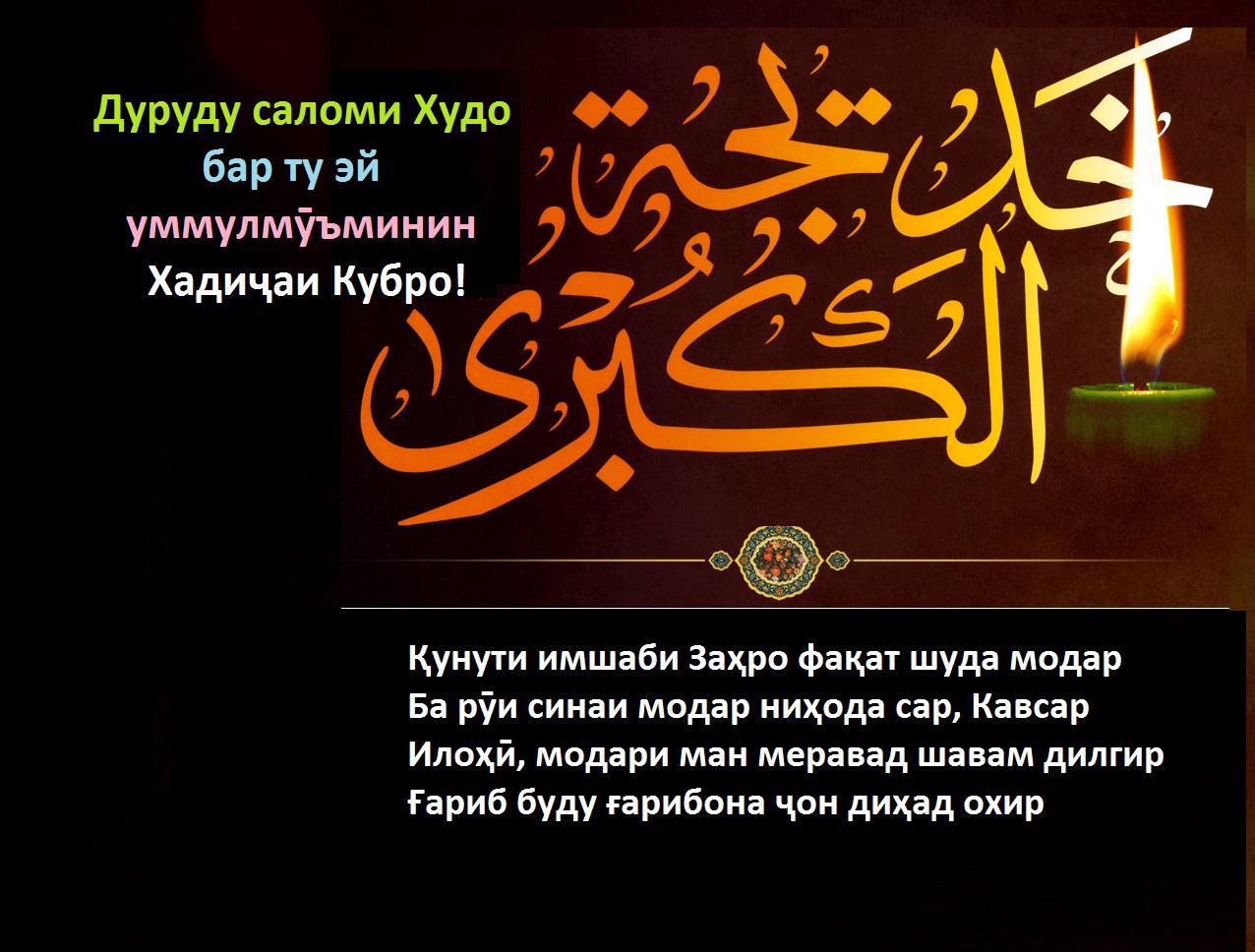 Дуруду саломи Худо бар ту эй уммулмӯъминин Хадиҷаи Кубро!

خديجة الكبرى

Қунути имшаби Заҳро фақат шуда модар
Ба рӯи синаи модар ниҳода сар, Кавсар
Илоҳӣ, модари ман меравад шавам дилгир
Ғариб буду ғарибона ҷон диҳад охир